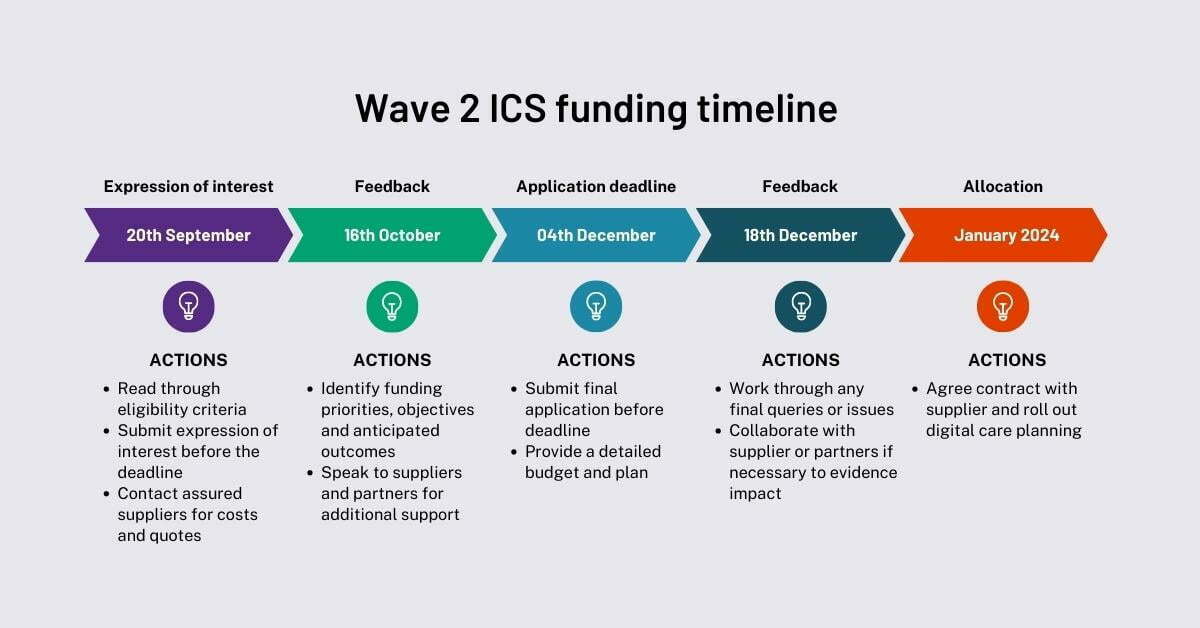 Wave 2 ICS funding timeline

Expression of interest
20th September
ACTIONS
- Read through eligibility criteria
- Submit expression of interest before the deadline
- Contact assured suppliers for costs and quotes

Feedback
16th October
ACTIONS
- Identify funding priorities, objectives and anticipated outcomes
- Speak to suppliers and partners for additional support

Application deadline
04th December
ACTIONS
- Submit final application before deadline
- Provide a detailed budget and plan

Feedback
18th December
ACTIONS
- Work through any final queries or issues
- Collaborate with supplier or partners if necessary to evidence impact

Allocation
January 2024
ACTIONS
- Agree contract with supplier and roll out digital care planning